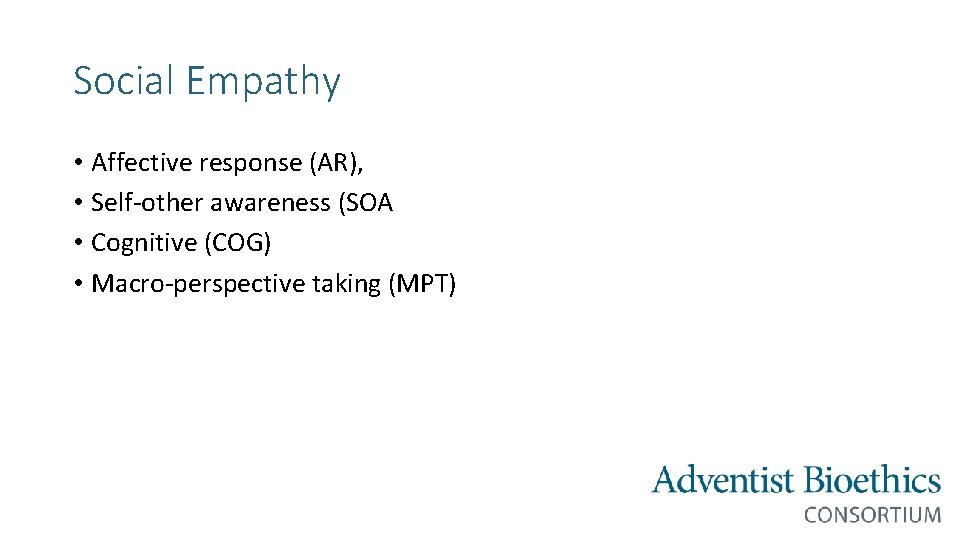 Social Empathy

• Affective response (AR),
• Self-other awareness (SOA
• Cognitive (COG)
• Macro-perspective taking (MPT)

Adventist Bioethics
CONSORTIUM